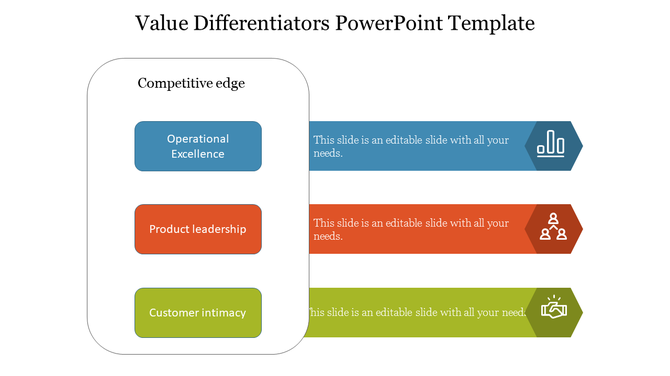 Value Differentiators PowerPoint Template

Competitive edge

Operational Excellence

This slide is an editable slide with all your needs.

Product leadership

This slide is an editable slide with all your needs.

Customer intimacy

This slide is an editable slide with all your need.